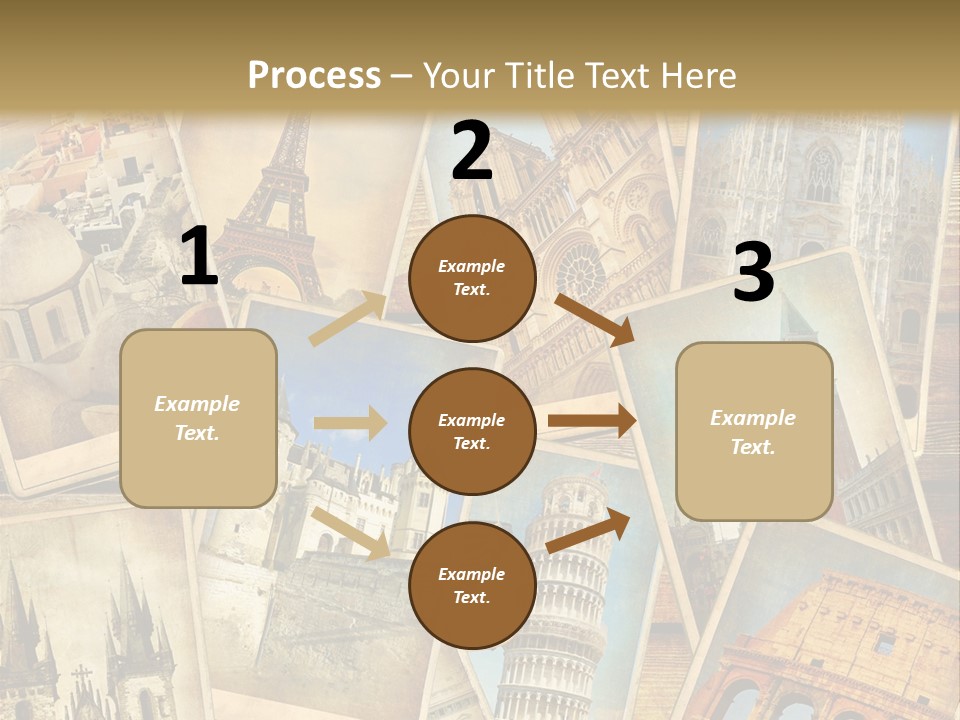 Process – Your Title Text Here

1

Example Text.

2

Example Text.

Example Text.

Example Text.

3

Example Text.